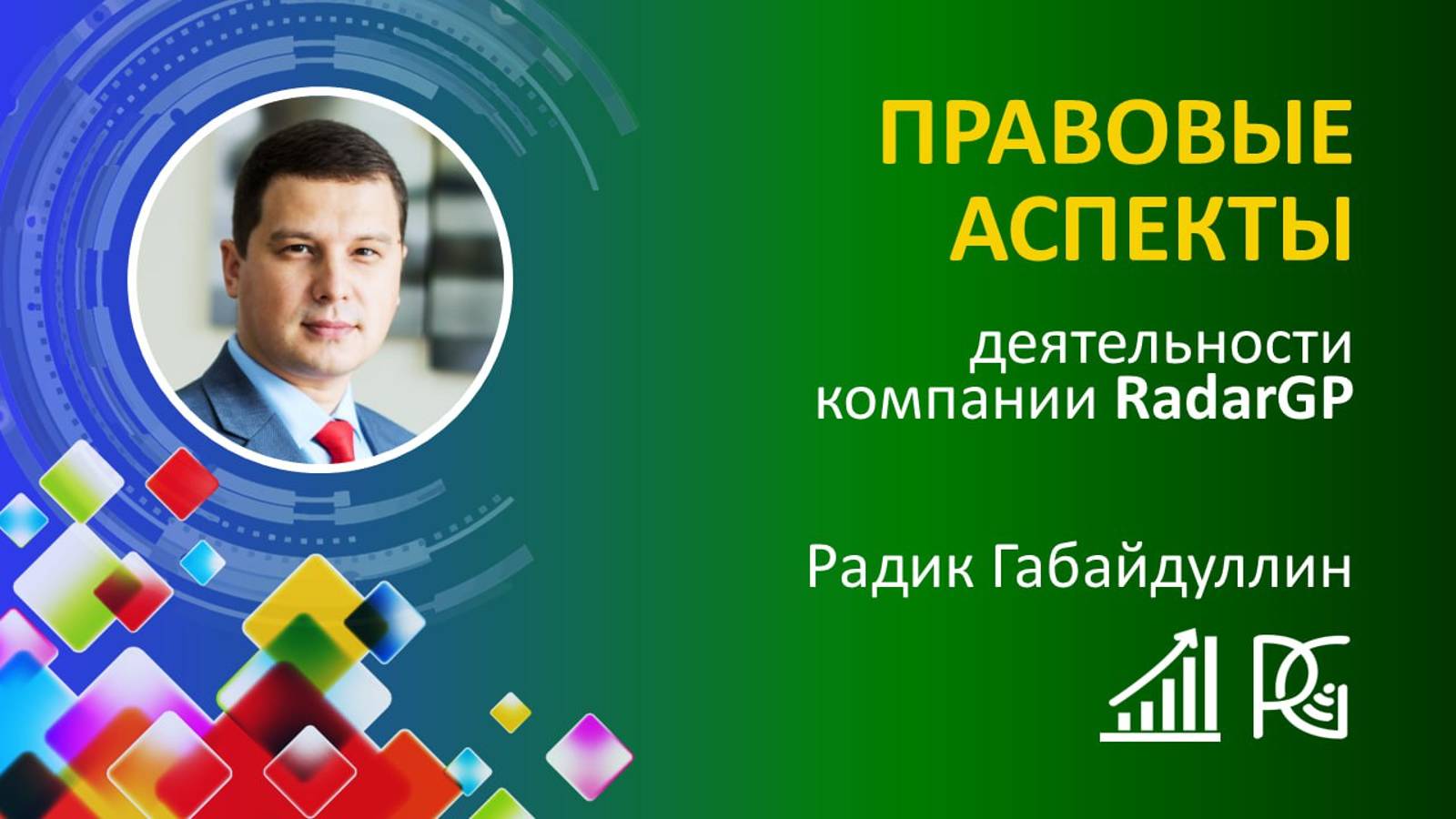 ПРАВОВЫЕ АСПЕКТЫ

деятельности компании RadarGP

Радик Габайдуллин